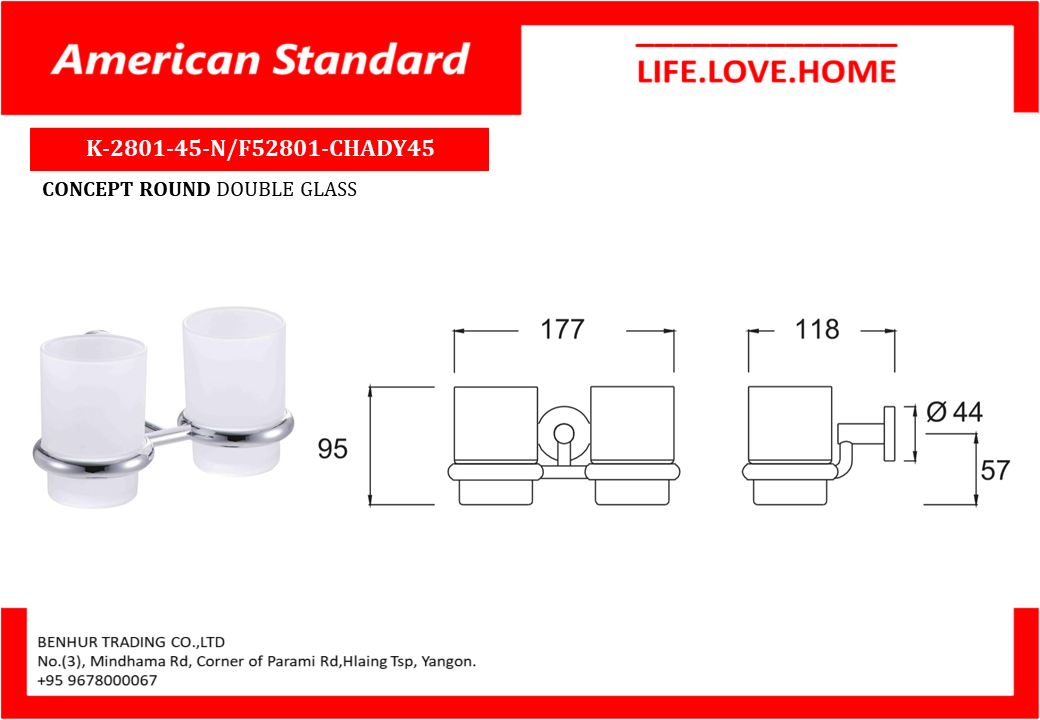 American Standard

LIFE.LOVE.HOME

K-2801-45-N/F52801-CHADY45

CONCEPT ROUND DOUBLE GLASS

177

118

95

Ø 44

57

BENHUR TRADING CO.,LTD
No.(3), Mindhama Rd, Corner of Parami Rd,Hlaing Tsp, Yangon.
+95 9678000067